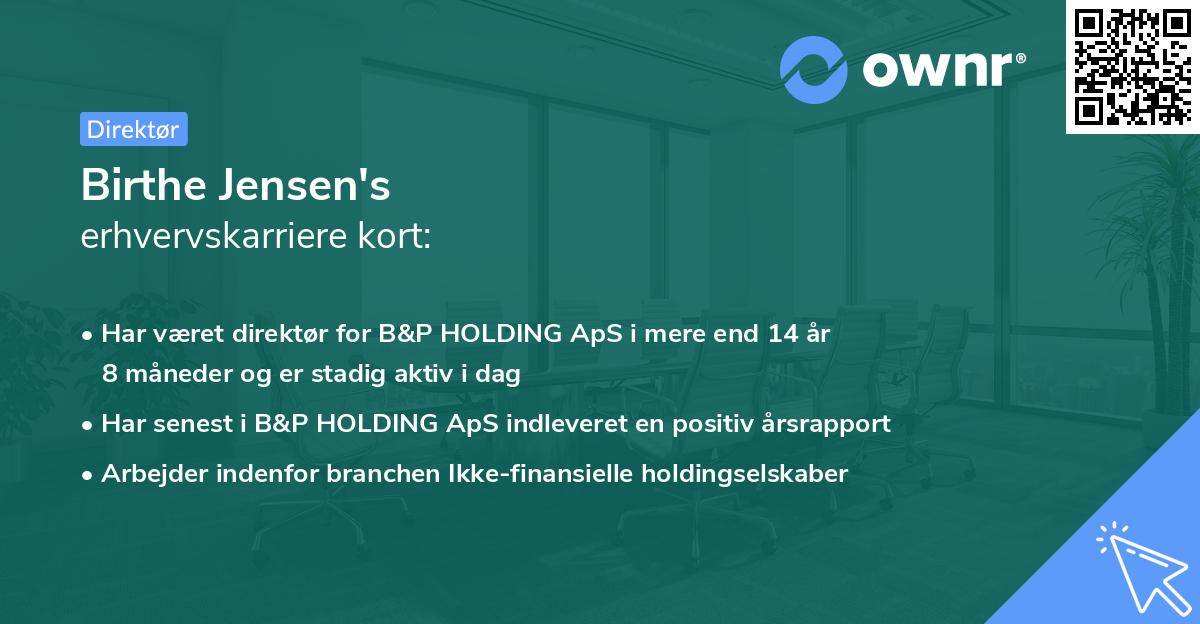 ownr®

Direktør

Birthe Jensen's
erhvervskarriere kort:

• Har været direktør for B&P HOLDING ApS i mere end 14 år 8 måneder og er stadig aktiv i dag
• Har senest i B&P HOLDING ApS indleveret en positiv årsrapport
• Arbejder indenfor branchen Ikke-finansielle holdingselskaber